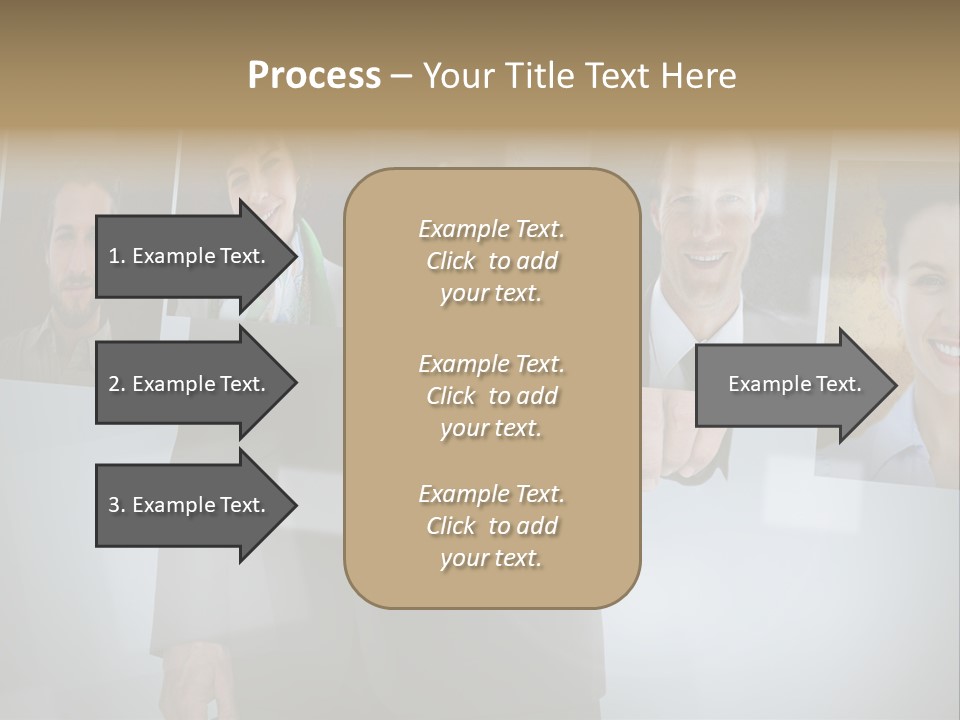 Process – Your Title Text Here

1. Example Text.

2. Example Text.

3. Example Text.

Example Text. Click to add your text.

Example Text. Click to add your text.

Example Text. Click to add your text.

Example Text.